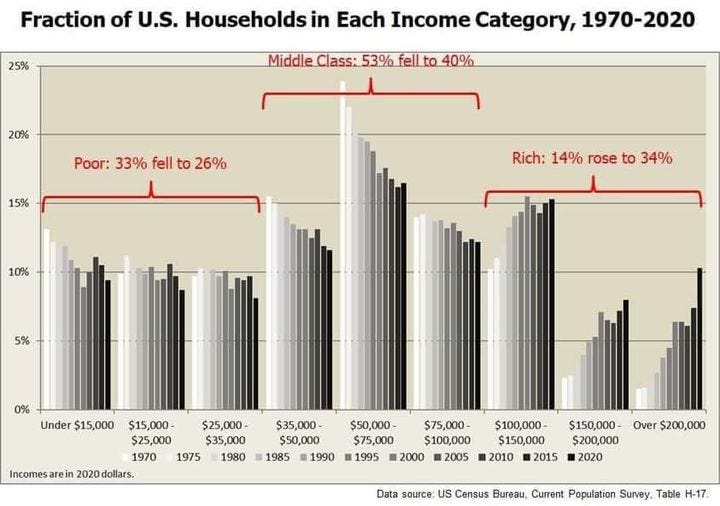 Fraction of U.S. Households in Each Income Category, 1970-2020

Middle Class: 53% fell to 40%

Poor: 33% fell to 26%

Rich: 14% rose to 34%

25%
20%
15%
10%
5%
0%

Under $15,000
$15,000 - $25,000
$25,000 - $35,000
$35,000 - $50,000
$50,000 - $75,000
$75,000 - $100,000
$100,000 - $150,000
$150,000 - $200,000
Over $200,000

1970 1975 1980 1985 1990 1995 2000 2005 2010 2015 2020

Incomes are in 2020 dollars.

Data source: US Census Bureau, Current Population Survey, Table H-17.